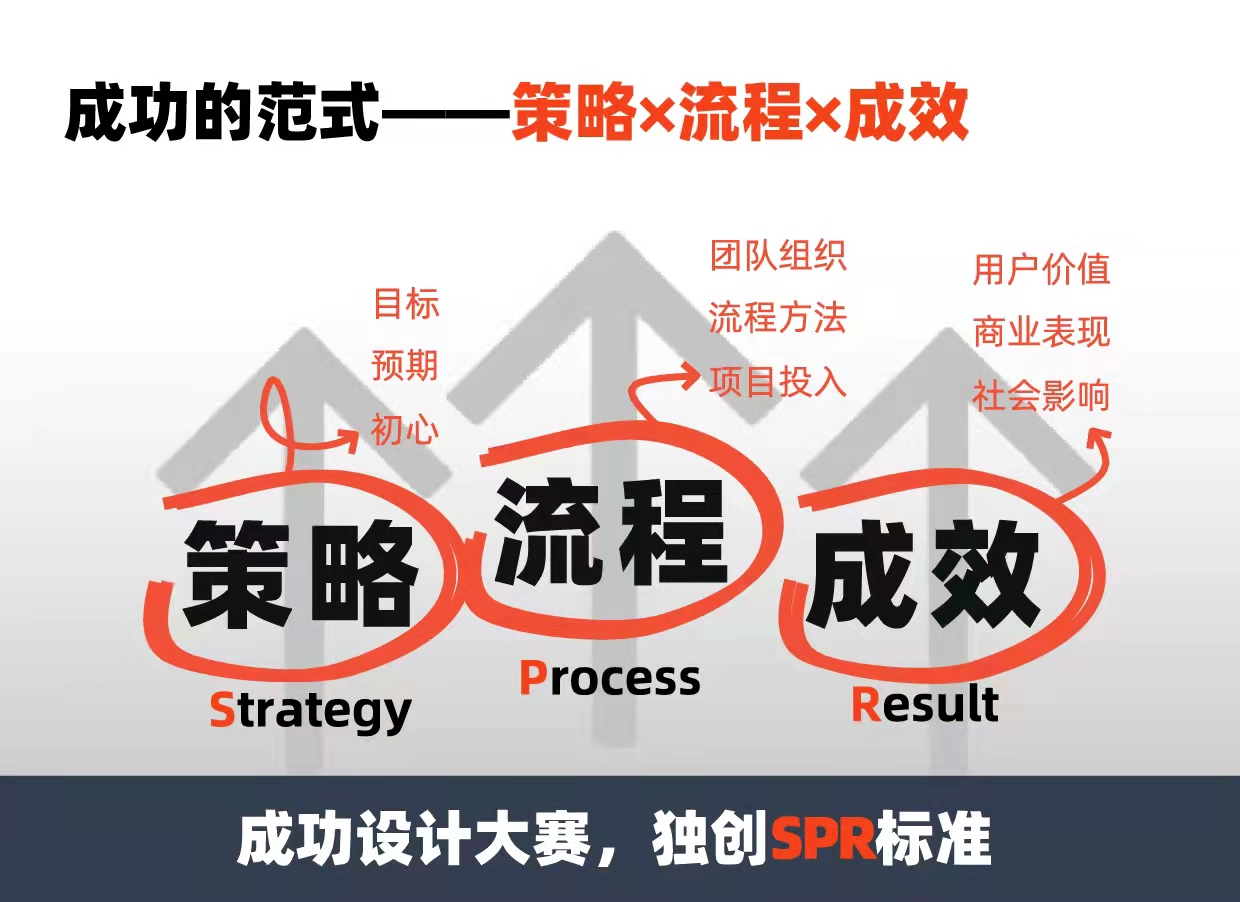 成功的范式——策略×流程×成效

目标
预期
初心

团队组织
流程方法
项目投入

用户价值
商业表现
社会影响

策略
Strategy

流程
Process

成效
Result

成功设计大赛，独创SPR标准